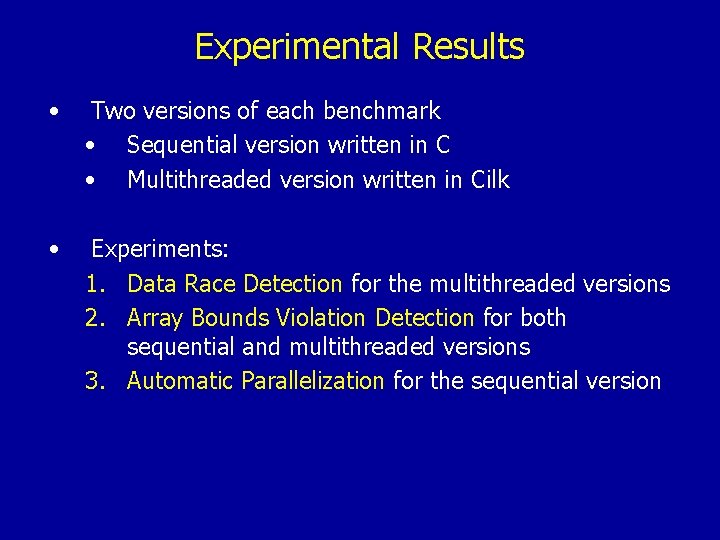 Experimental Results

• Two versions of each benchmark
• Sequential version written in C
• Multithreaded version written in Cilk

• Experiments:
1. Data Race Detection for the multithreaded versions
2. Array Bounds Violation Detection for both sequential and multithreaded versions
3. Automatic Parallelization for the sequential version